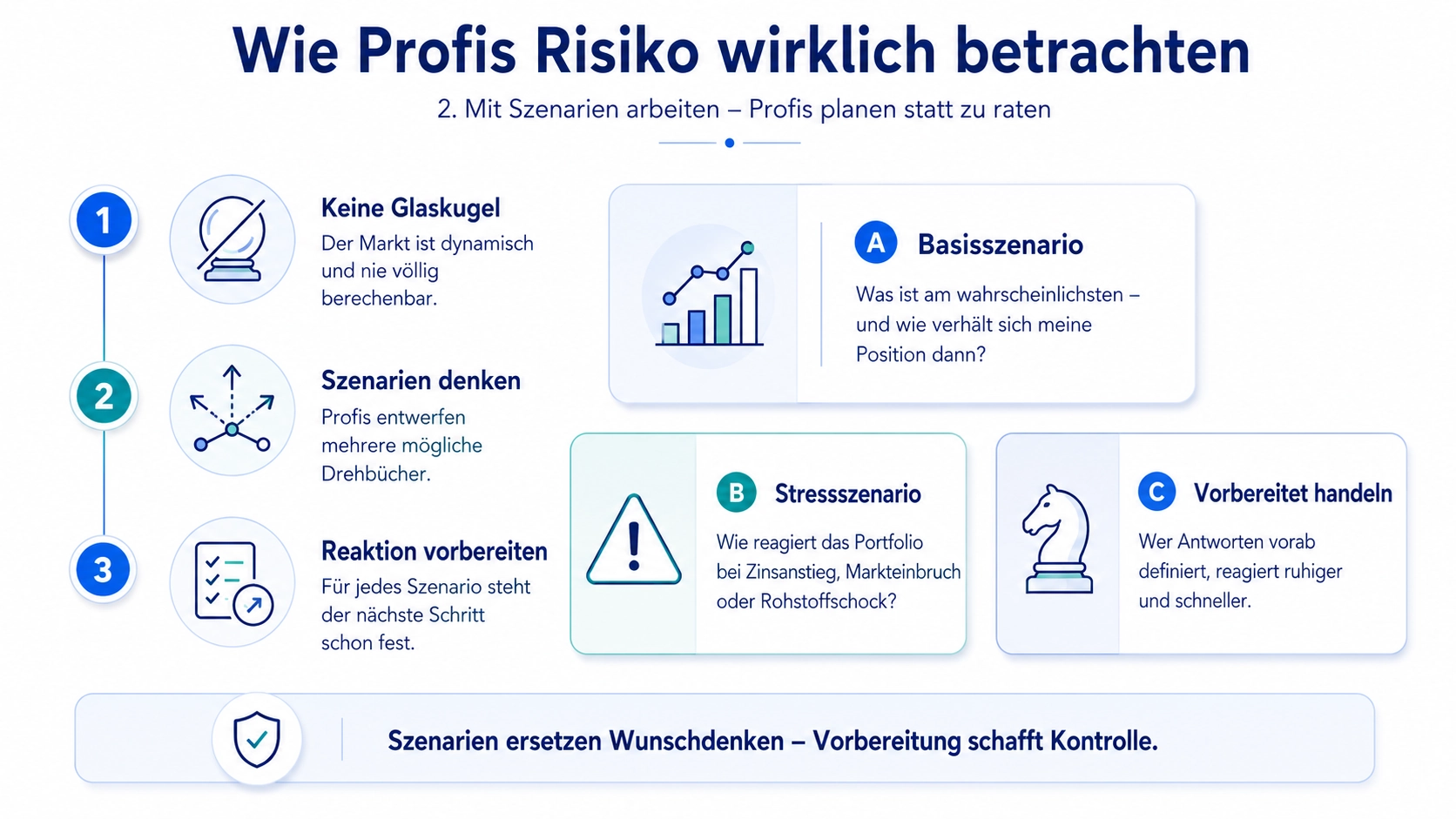 Wie Profis Risiko wirklich betrachten

2. Mit Szenarien arbeiten – Profis planen statt zu raten

1

Keine Glaskugel

Der Markt ist dynamisch und nie völlig berechenbar.

2

Szenarien denken

Profis entwerfen mehrere mögliche Drehbücher.

3

Reaktion vorbereiten

Für jedes Szenario steht der nächste Schritt schon fest.

A Basisszenario

Was ist am wahrscheinlichsten – und wie verhält sich meine Position dann?

B Stressszenario

Wie reagiert das Portfolio bei Zinsanstieg, Markteinbruch oder Rohstoffschock?

C Vorbereitet handeln

Wer Antworten vorab definiert, reagiert ruhiger und schneller.

Szenarien ersetzen Wunschdenken – Vorbereitung schafft Kontrolle.